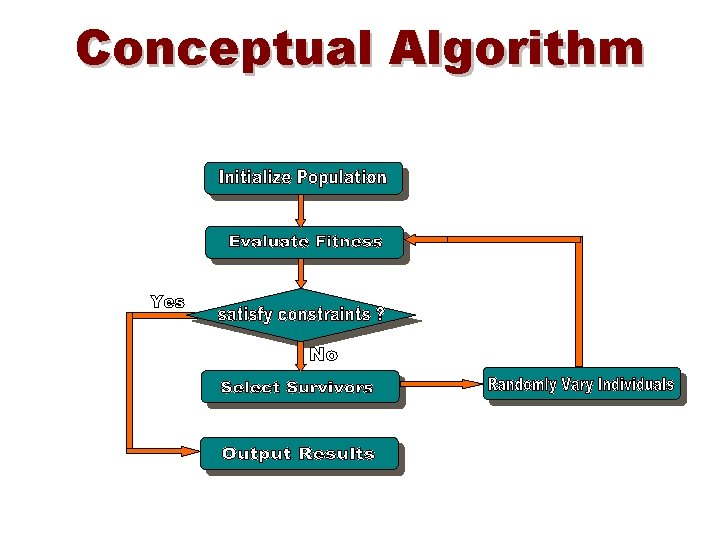 Conceptual Algorithm

Initialize Population

Evaluate Fitness

Yes

satisfy constraints ?

No

Select Survivors

Randomly Vary Individuals

Output Results